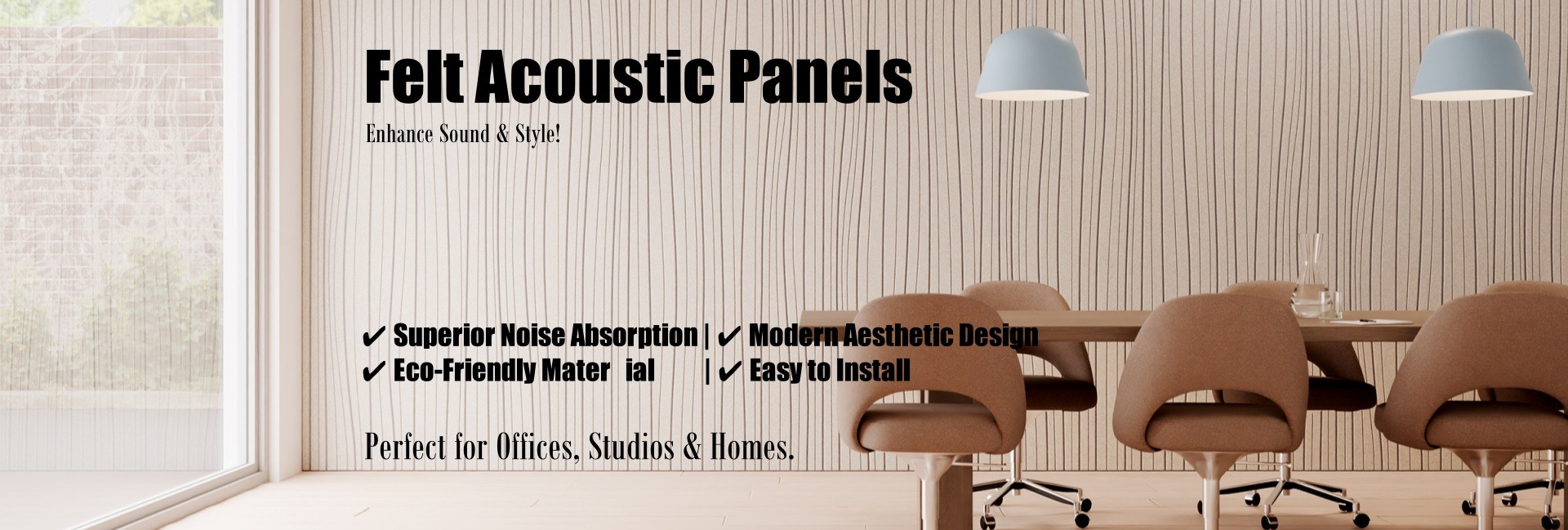 Felt Acoustic Panels

Enhance Sound & Style!

✔ Superior Noise Absorption | ✔ Modern Aesthetic Design
✔ Eco-Friendly Mater ial | ✔ Easy to Install

Perfect for Offices, Studios & Homes.